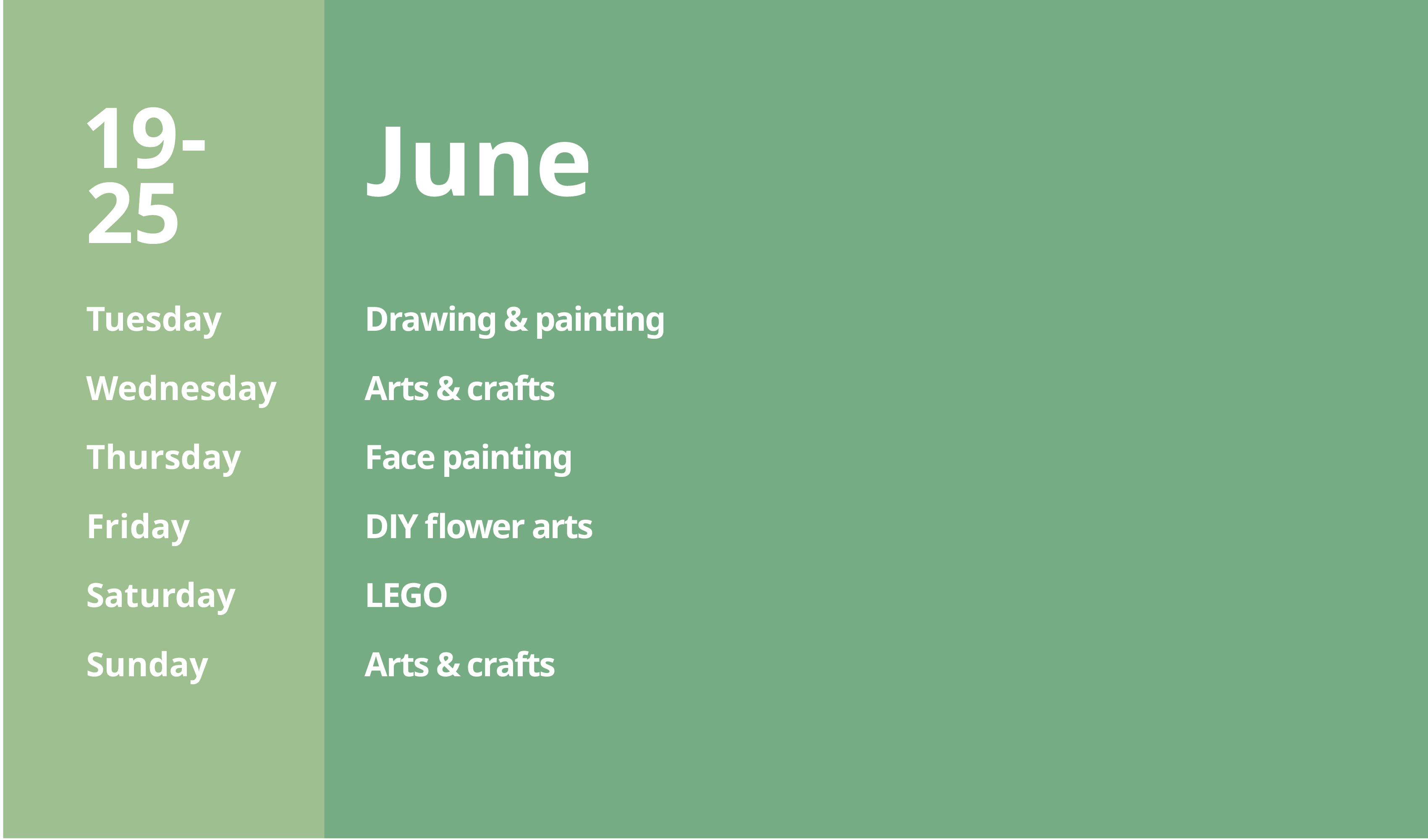 | 19-25 | June |
|---|---|
| Tuesday | Drawing & painting |
| Wednesday | Arts & crafts |
| Thursday | Face painting |
| Friday | DIY flower arts |
| Saturday | LEGO |
| Sunday | Arts & crafts |